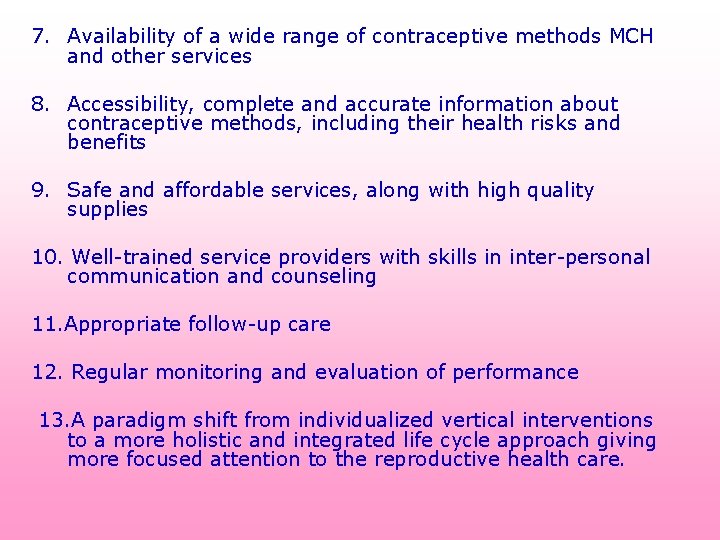 7. Availability of a wide range of contraceptive methods MCH and other services

8. Accessibility, complete and accurate information about contraceptive methods, including their health risks and benefits

9. Safe and affordable services, along with high quality supplies

10. Well-trained service providers with skills in inter-personal communication and counseling

11.Appropriate follow-up care

12. Regular monitoring and evaluation of performance

13.A paradigm shift from individualized vertical interventions to a more holistic and integrated life cycle approach giving more focused attention to the reproductive health care.